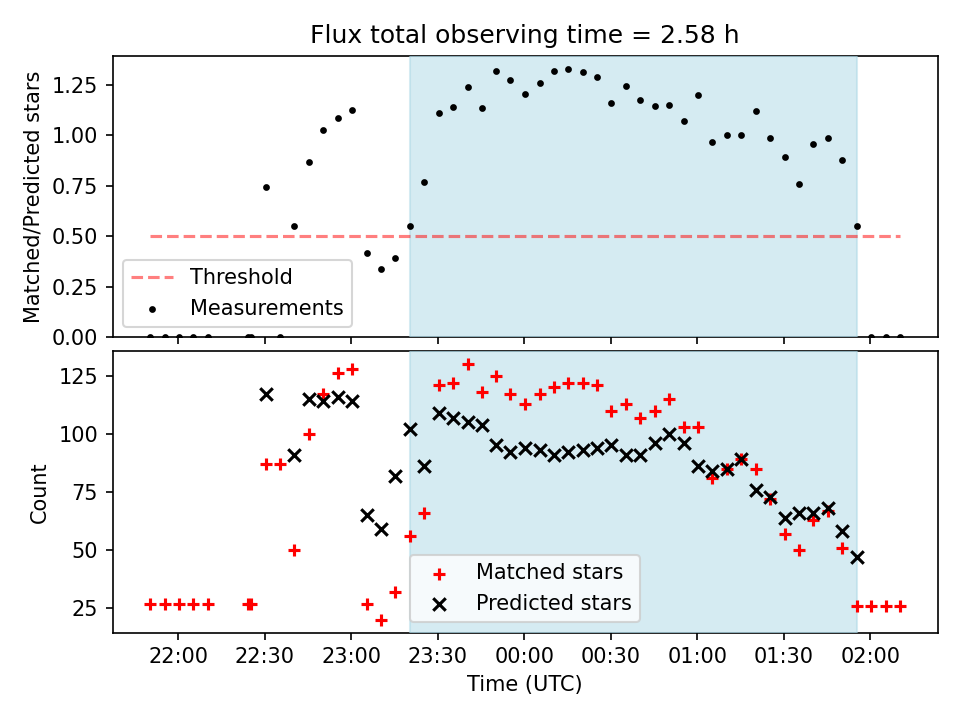 Flux total observing time = 2.58 h

Matched/Predicted stars

1.25
1.00
0.75
0.50
0.25
0.00

Threshold
Measurements

Count

125
100
75
50
25

Matched stars
Predicted stars

22:00
22:30
23:00
23:30
00:00
00:30
01:00
01:30
02:00

Time (UTC)